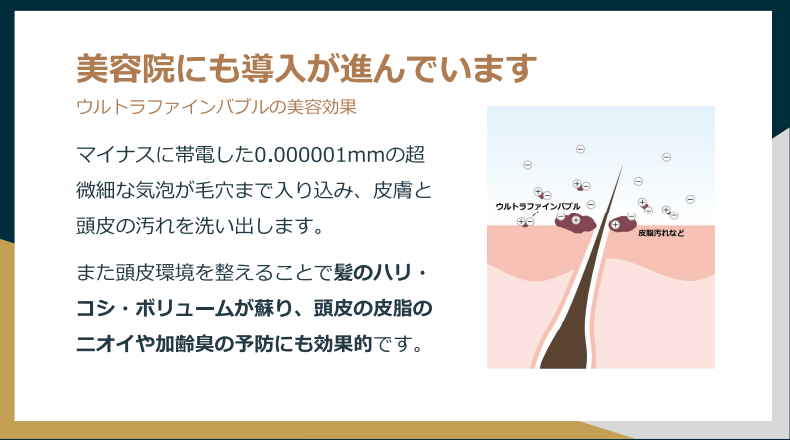 美容院にも導入が進んでいます

ウルトラファインバブルの美容効果

マイナスに帯電した0.000001mmの超微細な気泡が毛穴まで入り込み、皮膚と頭皮の汚れを洗い出します。

また頭皮環境を整えることで髪のハリ・コシ・ボリュームが蘇り、頭皮の皮脂のニオイや加齢臭の予防にも効果的です。

ウルトラファインバブル

皮脂汚れなど